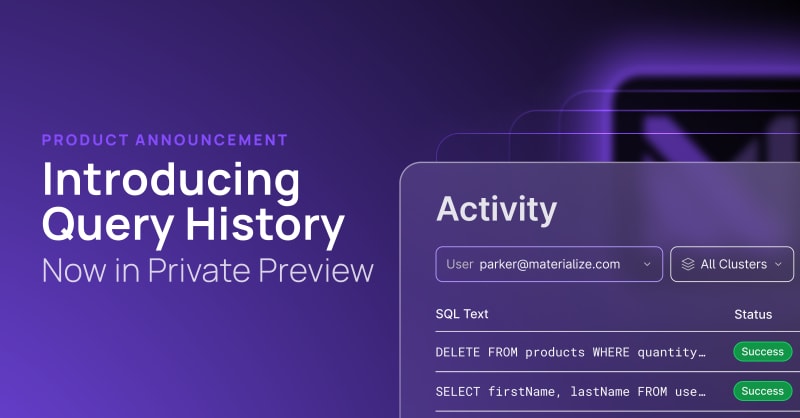 PRODUCT ANNOUNCEMENT

Introducing Query History

Now in Private Preview

Activity

User parker@materialize.com

All Clusters

| SQL Text | Status |
|---|---|
| DELETE FROM products WHERE quantity… | Success |
| SELECT firstName, lastName FROM use… | Success |